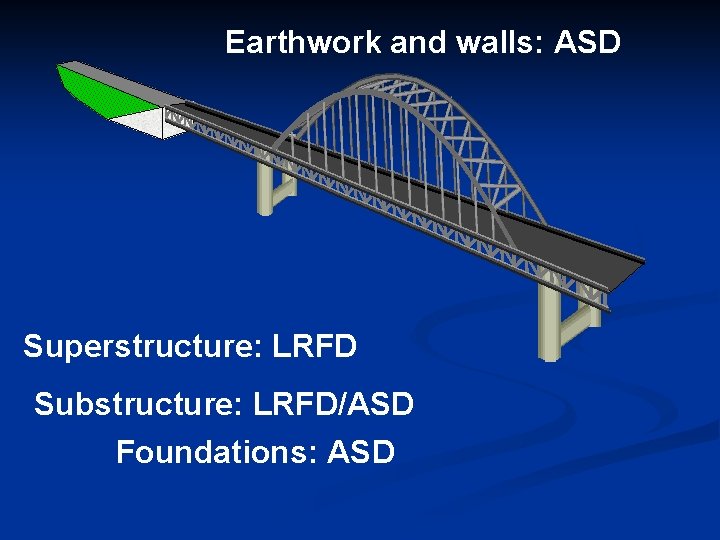 Earthwork and walls: ASD

Superstructure: LRFD

Substructure: LRFD/ASD

Foundations: ASD